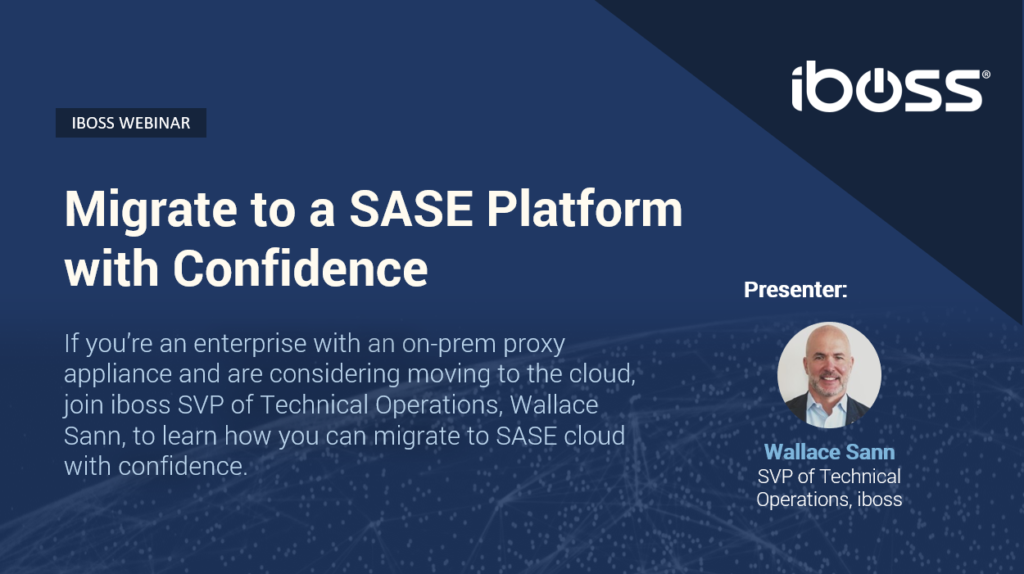 iboss®

IBOSS WEBINAR

Migrate to a SASE Platform with Confidence

If you're an enterprise with an on-prem proxy appliance and are considering moving to the cloud, join iboss SVP of Technical Operations, Wallace Sann, to learn how you can migrate to SASE cloud with confidence.

Presenter:

Wallace Sann
SVP of Technical Operations, iboss